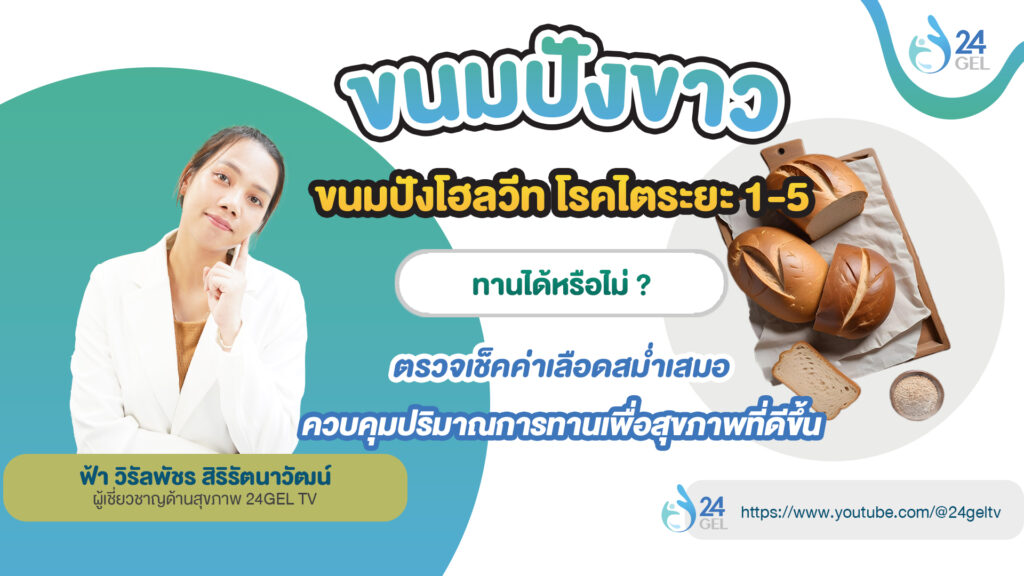 24 GEL

ขนมปังขาว

ขนมปังโฮลวีท โรคไตระยะ 1-5

ทานได้หรือไม่ ?

ตรวจเช็คค่าเลือดสม่ำเสมอ

ควบคุมปริมาณการทานเพื่อสุขภาพที่ดีขึ้น

ฟ้า วิรัลพัชร สิริรัตนาวัฒน์
ผู้เชี่ยวชาญด้านสุขภาพ 24GEL TV

24 GEL

https://www.youtube.com/@24geltv